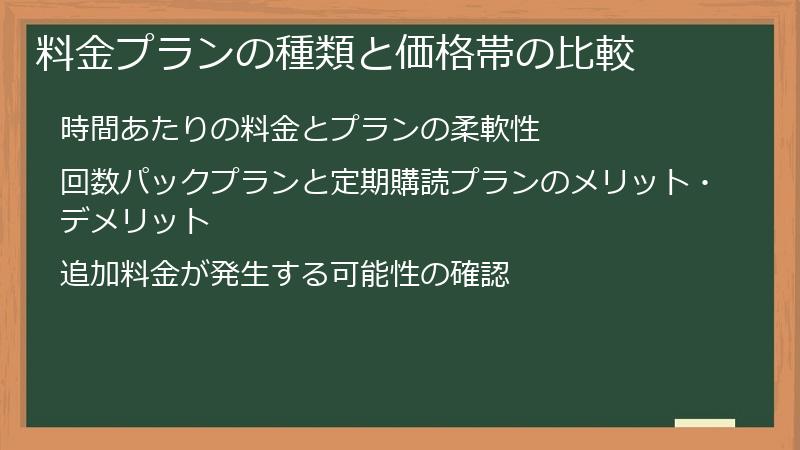 料金プランの種類と価格帯の比較

時間あたりの料金とプランの柔軟性

回数パックプランと定期購読プランのメリット・デメリット

追加料金が発生する可能性の確認